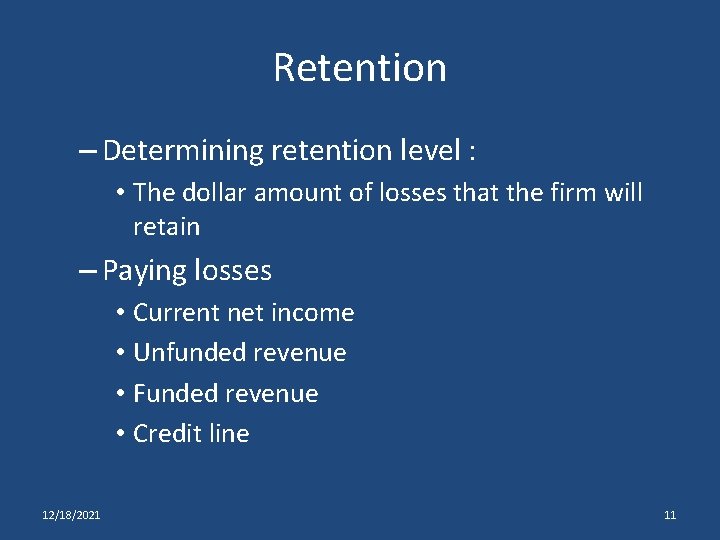 Retention

– Determining retention level :

• The dollar amount of losses that the firm will retain

– Paying losses

• Current net income

• Unfunded revenue

• Funded revenue

• Credit line

12/18/2021

11